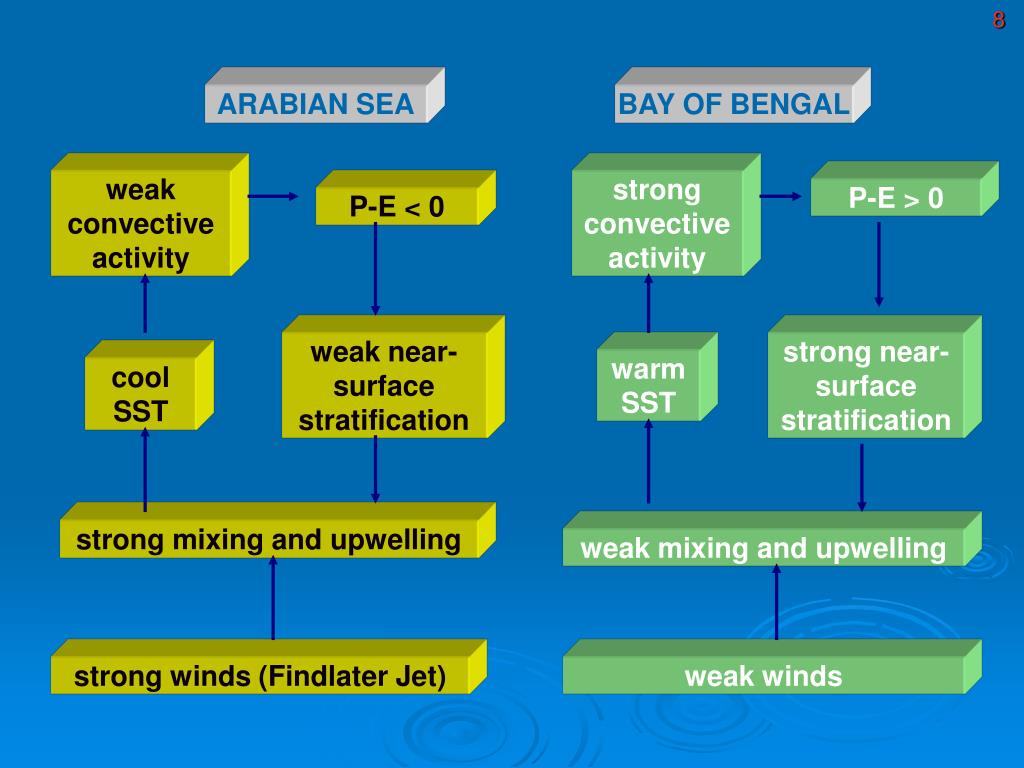 8

ARABIAN SEA

weak convective activity

P-E < 0

cool SST

weak near-surface stratification

strong mixing and upwelling

strong winds (Findlater Jet)

BAY OF BENGAL

strong convective activity

P-E > 0

warm SST

strong near-surface stratification

weak mixing and upwelling

weak winds